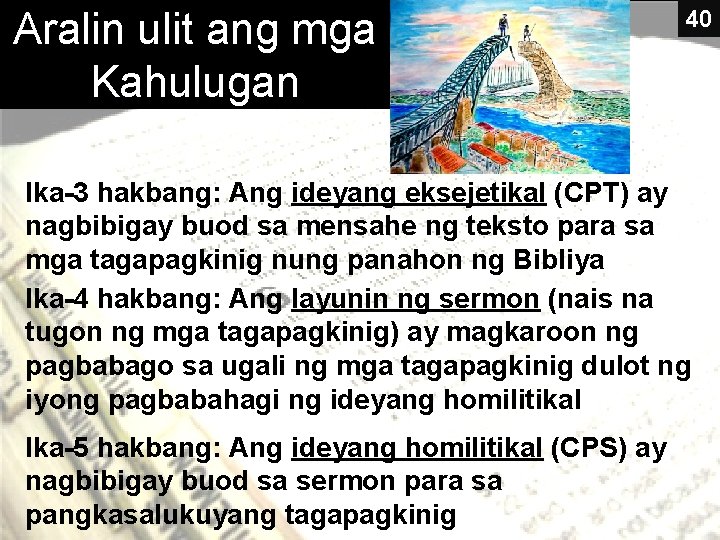 Aralin ulit ang mga Kahulugan

40

Ika-3 hakbang: Ang ideyang eksejetikal (CPT) ay nagbibigay buod sa mensahe ng teksto para sa mga tagapagkinig nung panahon ng Bibliya

Ika-4 hakbang: Ang layunin ng sermon (nais na tugon ng mga tagapagkinig) ay magkaroon ng pagbabago sa ugali ng mga tagapagkinig dulot ng iyong pagbabahagi ng ideyang homilitikal

Ika-5 hakbang: Ang ideyang homilitikal (CPS) ay nagbibigay buod sa sermon para sa pangkasalukuyang tagapagkinig